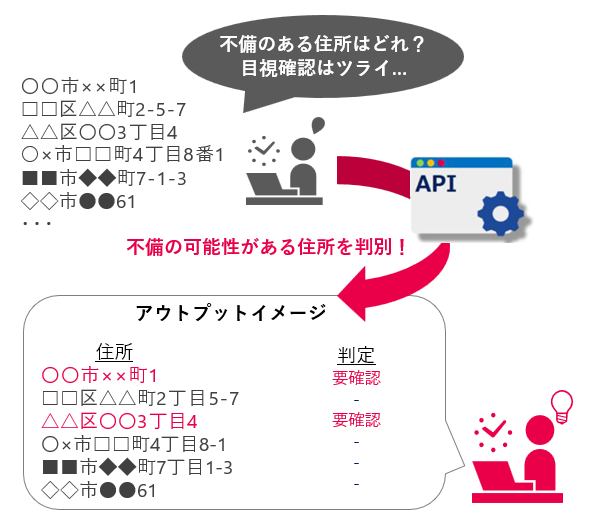 不備のある住所はどれ？
目視確認はツライ…

〇〇市××町1
□□区△△町2-5-7
△△区〇〇3丁目4
〇×市□□町4丁目8番1
■■市◆◆町7-1-3
◇◇市●●61
・・・

API

不備の可能性がある住所を判別！

アウトプットイメージ

| 住所 | 判定 |
|---|---|
| 〇〇市××町1 | 要確認 |
| □□区△△町2丁目5-7 | - |
| △△区〇〇3丁目4 | 要確認 |
| 〇×市□□町4丁目8-1 | - |
| ■■市◆◆町7丁目1-3 | - |
| ◇◇市●●61 | - |